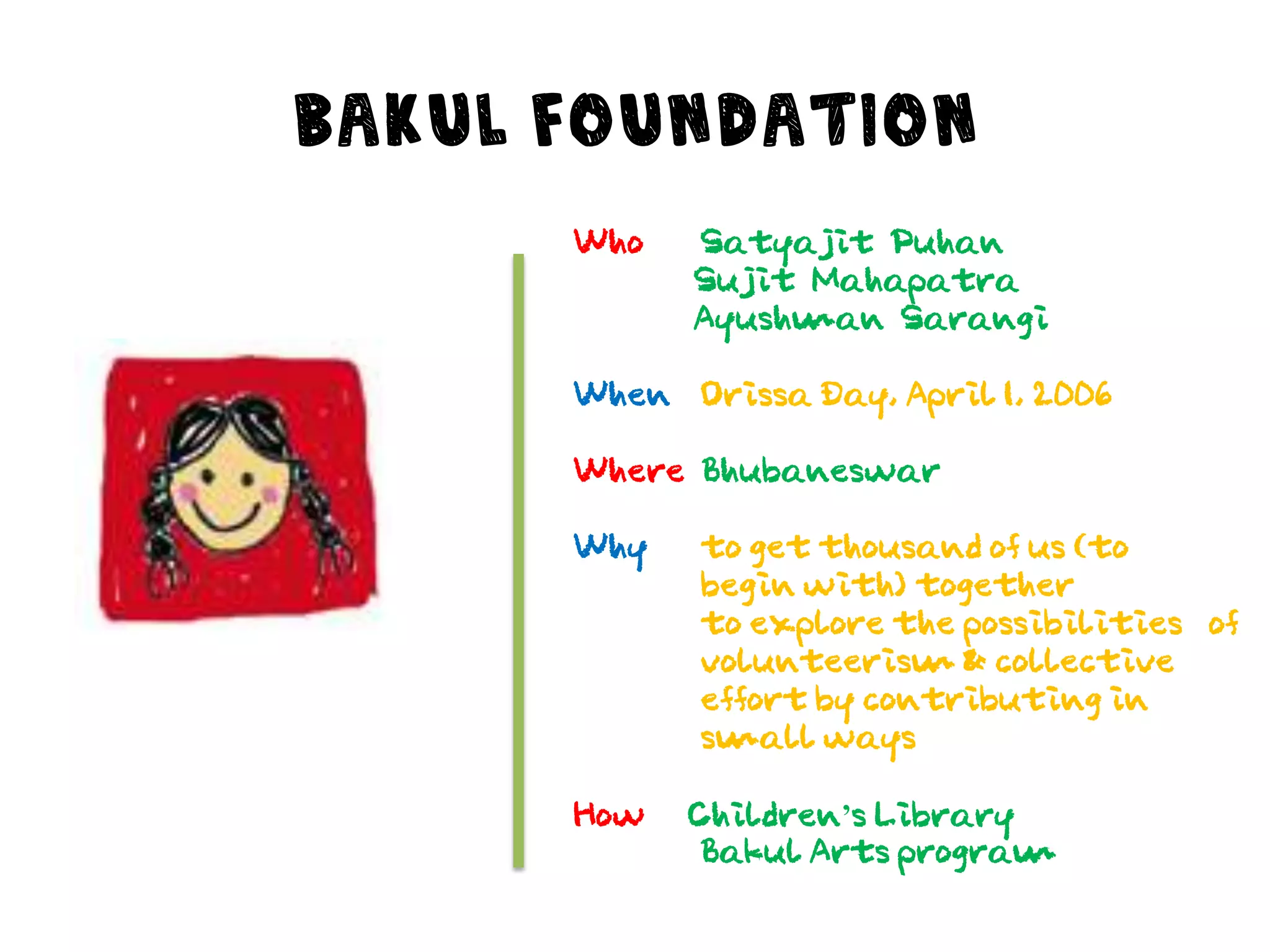 BAKUL FOUNDATION

Who Satyajit Puhan
Sujit Mahapatra
Ayushman Sarangi

When Orissa Day, April 1, 2006

Where Bhubaneswar

Why to get thousand of us (to begin with) together to explore the possibilities of volunteerism & collective effort by contributing in small ways

How Children's Library
Bakul Arts program